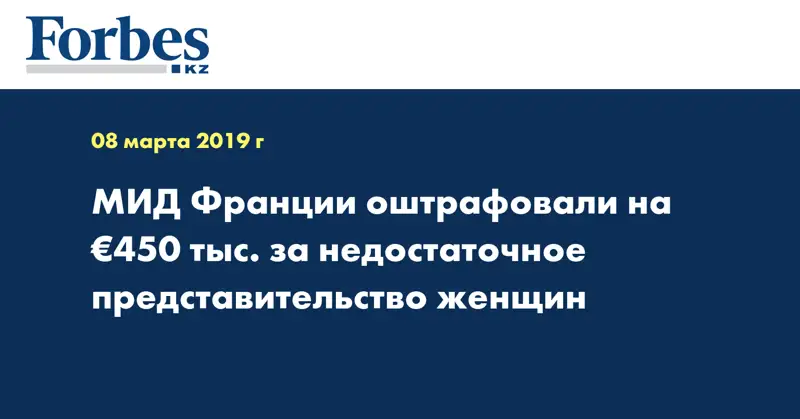 Forbes
KZ

08 марта 2019 г

МИД Франции оштрафовали на €450 тыс. за недостаточное представительство женщин